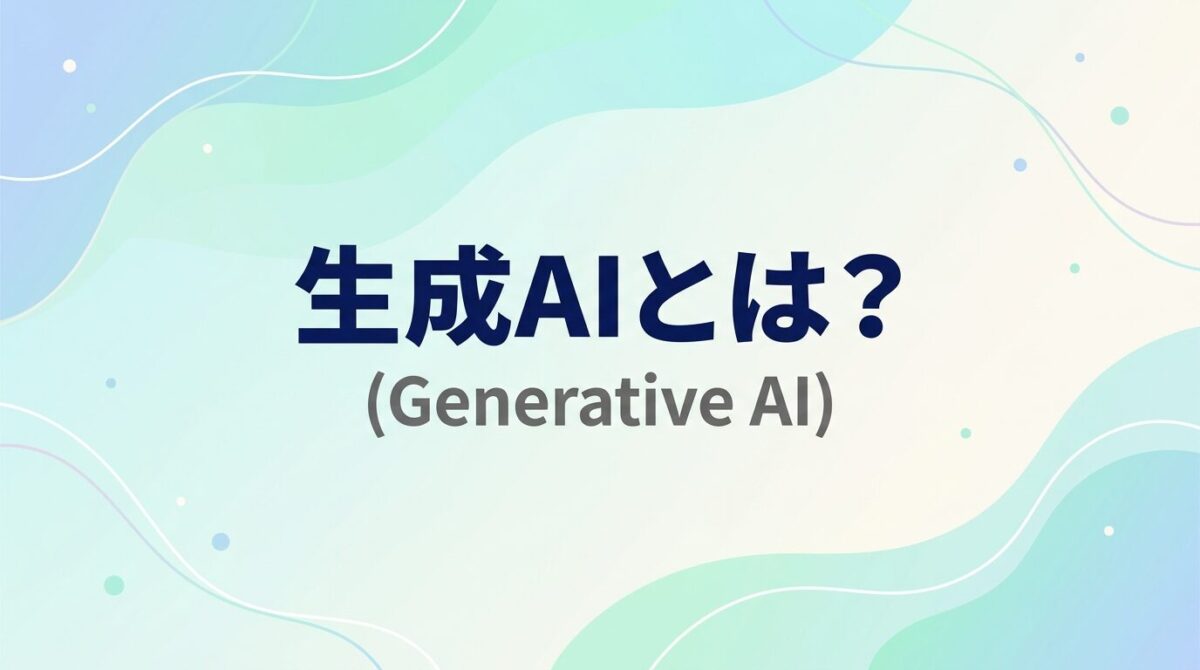 生成AIとは？
(Generative AI)